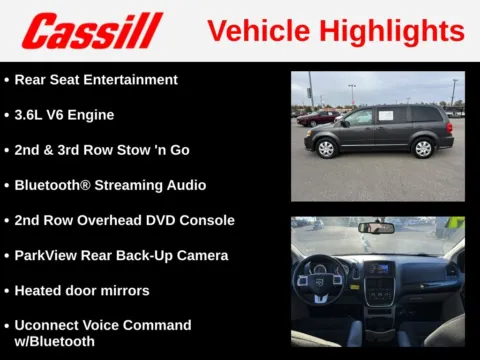 Cassill Vehicle Highlights

• Rear Seat Entertainment

• 3.6L V6 Engine

• 2nd & 3rd Row Stow 'n Go

• Bluetooth® Streaming Audio

• 2nd Row Overhead DVD Console

• ParkView Rear Back-Up Camera

• Heated door mirrors

• Uconnect Voice Command w/Bluetooth